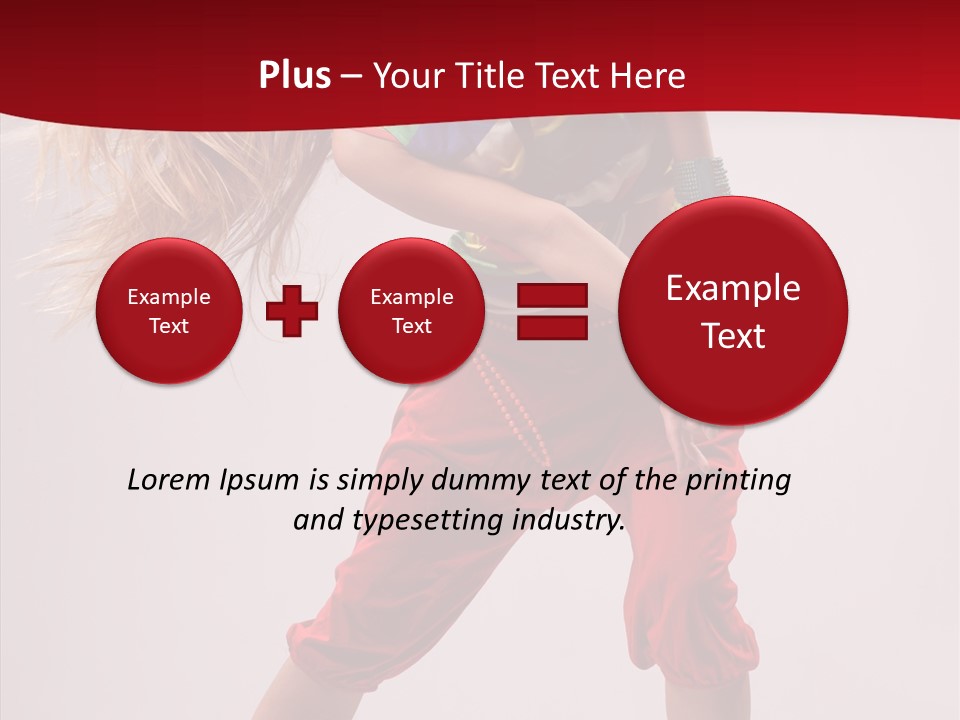 Plus – Your Title Text Here

Example Text

Example Text

Example Text

Lorem Ipsum is simply dummy text of the printing and typesetting industry.